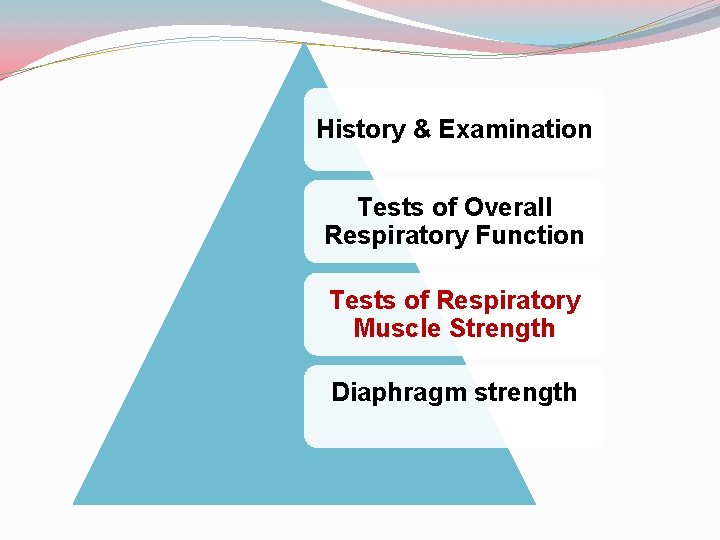 History & Examination

Tests of Overall Respiratory Function

Tests of Respiratory Muscle Strength

Diaphragm strength